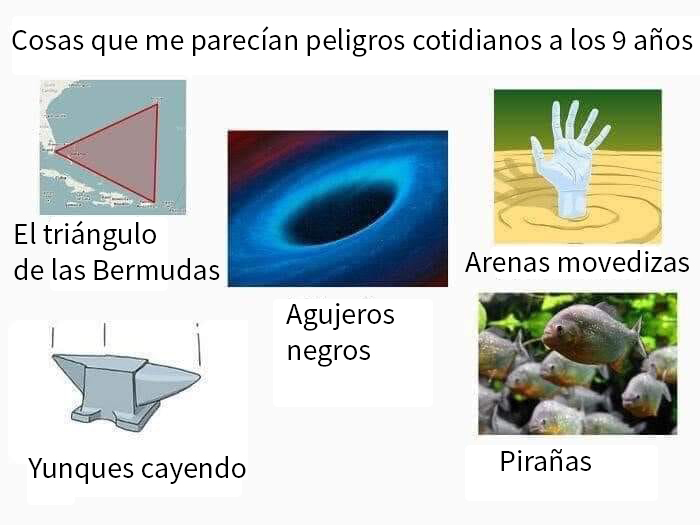 Cosas que me parecían peligros cotidianos a los 9 años

El triángulo de las Bermudas

Agujeros negros

Arenas movedizas

Yunques cayendo

Pirañas